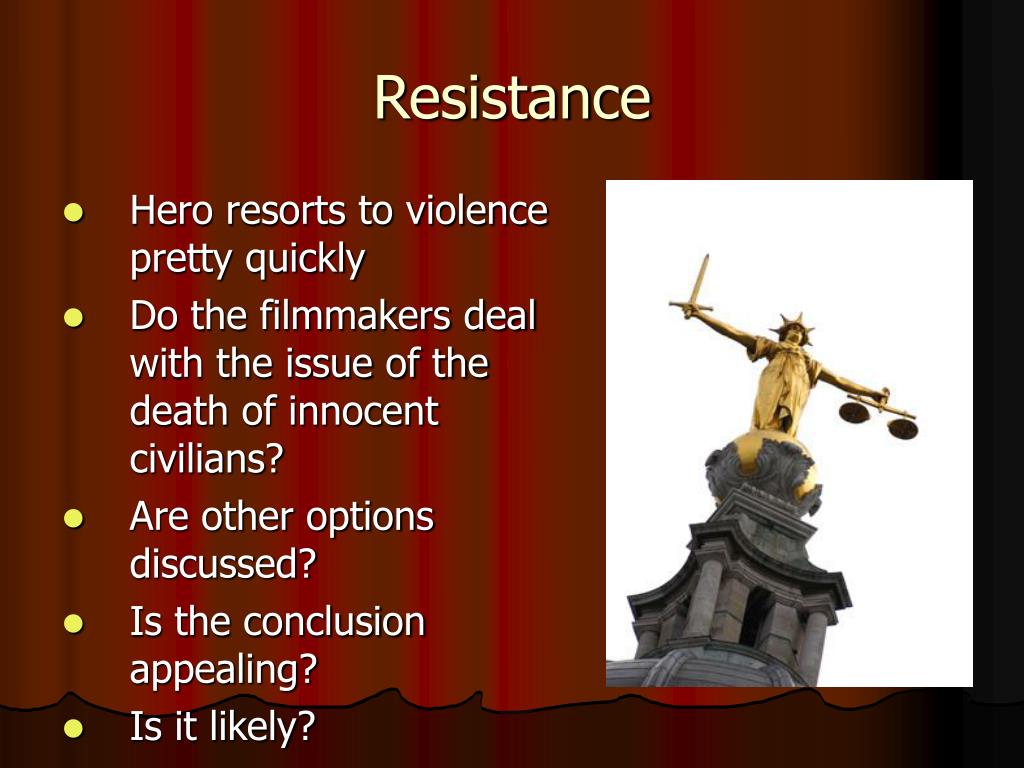 Resistance

- Hero resorts to violence pretty quickly
- Do the filmmakers deal with the issue of the death of innocent civilians?
- Are other options discussed?
- Is the conclusion appealing?
- Is it likely?